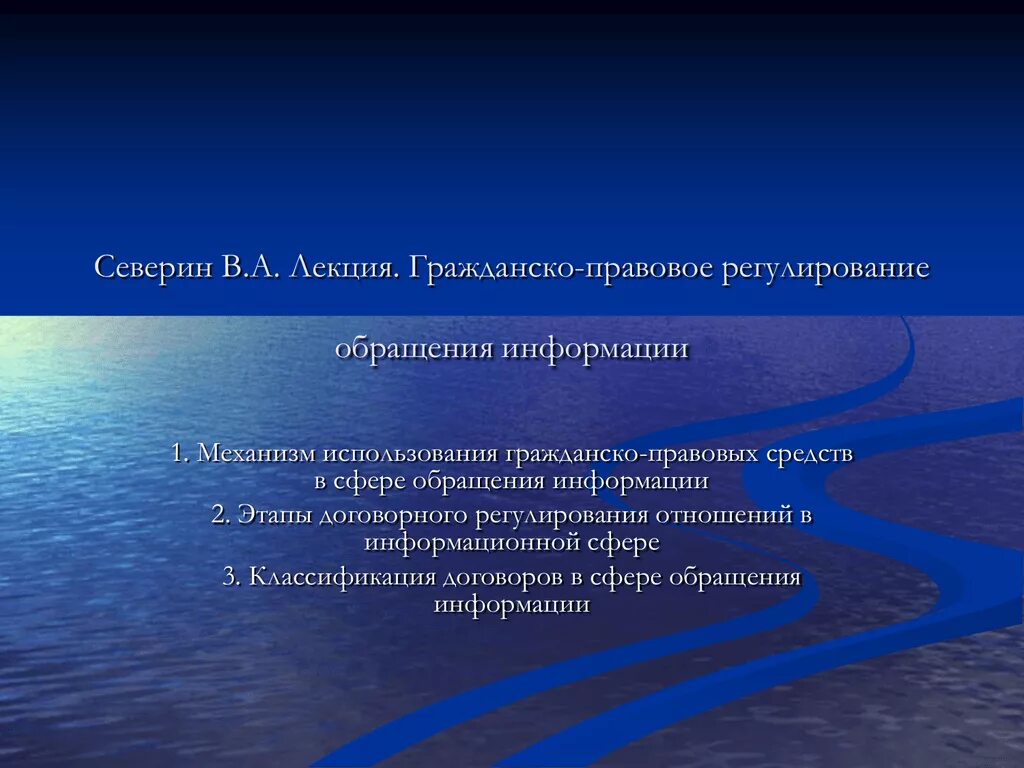 Северин В.А. Лекция. Гражданско-правовое регулирование обращения информации

1. Механизм использования гражданско-правовых средств в сфере обращения информации
2. Этапы договорного регулирования отношений в информационной сфере
3. Классификация договоров в сфере обращения информации